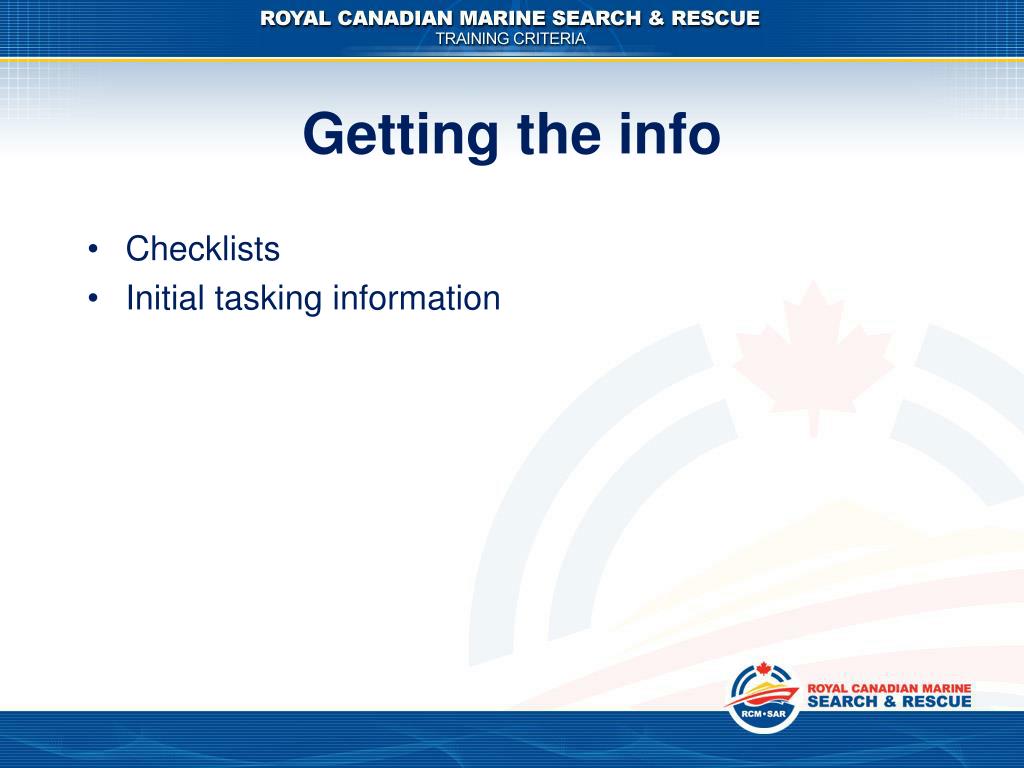 ROYAL CANADIAN MARINE SEARCH & RESCUE
TRAINING CRITERIA

Getting the info

• Checklists
• Initial tasking information

RCM•SAR
ROYAL CANADIAN MARINE
SEARCH & RESCUE